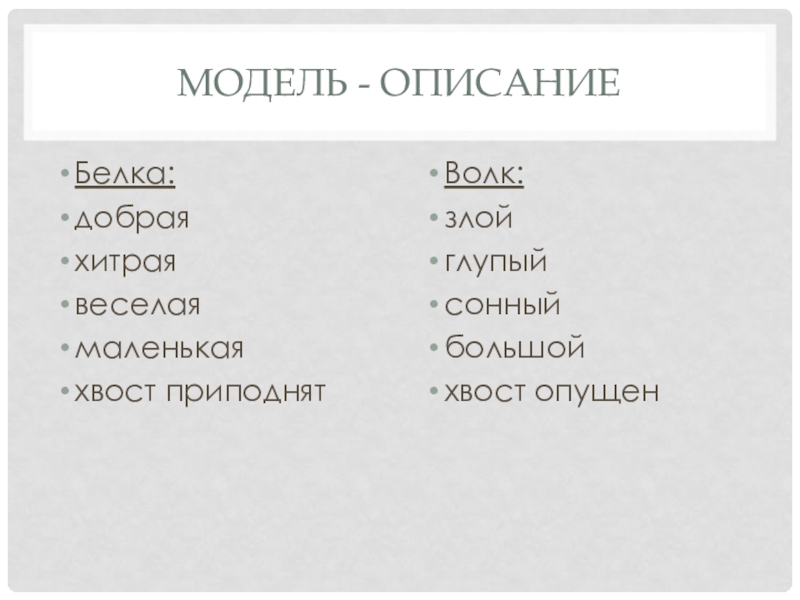 МОДЕЛЬ - ОПИСАНИЕ

• Белка:
• добрая
• хитрая
• веселая
• маленькая
• хвост приподнят

• Волк:
• злой
• глупый
• сонный
• большой
• хвост опущен